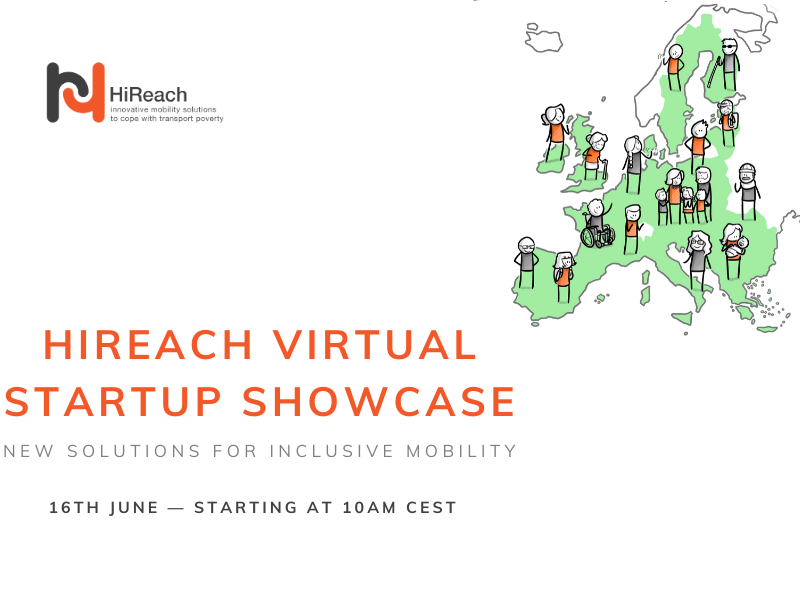 HiReach
innovative mobility solutions to cope with transport poverty

HIREACH VIRTUAL STARTUP SHOWCASE

NEW SOLUTIONS FOR INCLUSIVE MOBILITY

16TH JUNE — STARTING AT 10AM CEST